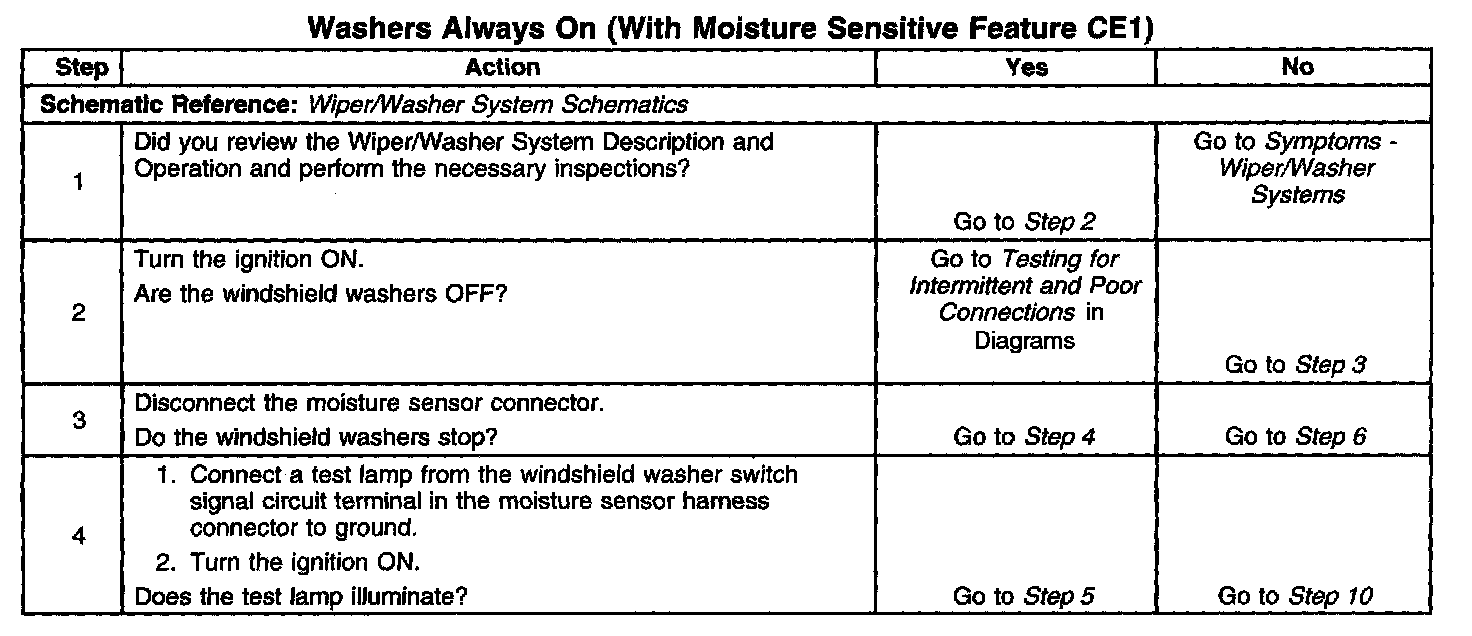 Washers Always On (With Moisture Sensitive Feature CE1)

| Step | Action | Yes | No |
|---|---|---|---|
| Schematic Reference: Wiper/Washer System Schematics | | | |
| 1 | Did you review the Wiper/Washer System Description and Operation and perform the necessary inspections? | Go to Step 2 | Go to Symptoms - Wiper/Washer Systems |
| 2 | Turn the ignition ON. Are the windshield washers OFF? | Go to Testing for Intermittent and Poor Connections in Diagrams | Go to Step 3 |
| 3 | Disconnect the moisture sensor connector. Do the windshield washers stop? | Go to Step 4 | Go to Step 6 |
| 4 | 1. Connect a test lamp from the windshield washer switch signal circuit terminal in the moisture sensor harness connector to ground. 2. Turn the ignition ON. Does the test lamp illuminate? | Go to Step 5 | Go to Step 10 |